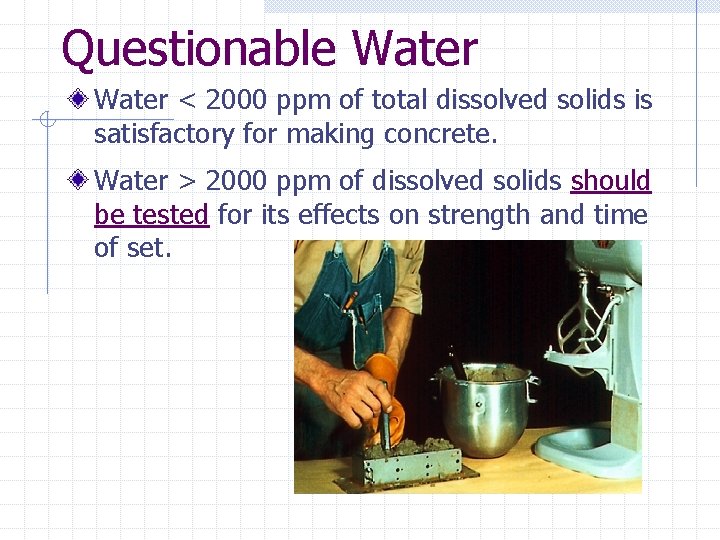 Questionable Water

Water < 2000 ppm of total dissolved solids is satisfactory for making concrete.

Water > 2000 ppm of dissolved solids should be tested for its effects on strength and time of set.